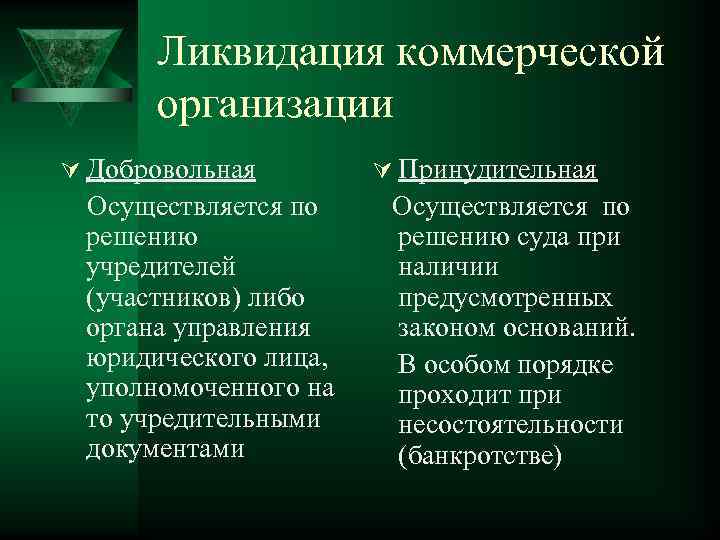 Ликвидация коммерческой организации

Добровольная

Осуществляется по решению учредителей (участников) либо органа управления юридического лица, уполномоченного на то учредительными документами

Принудительная

Осуществляется по решению суда при наличии предусмотренных законом оснований.

В особом порядке проходит при несостоятельности (банкротстве)